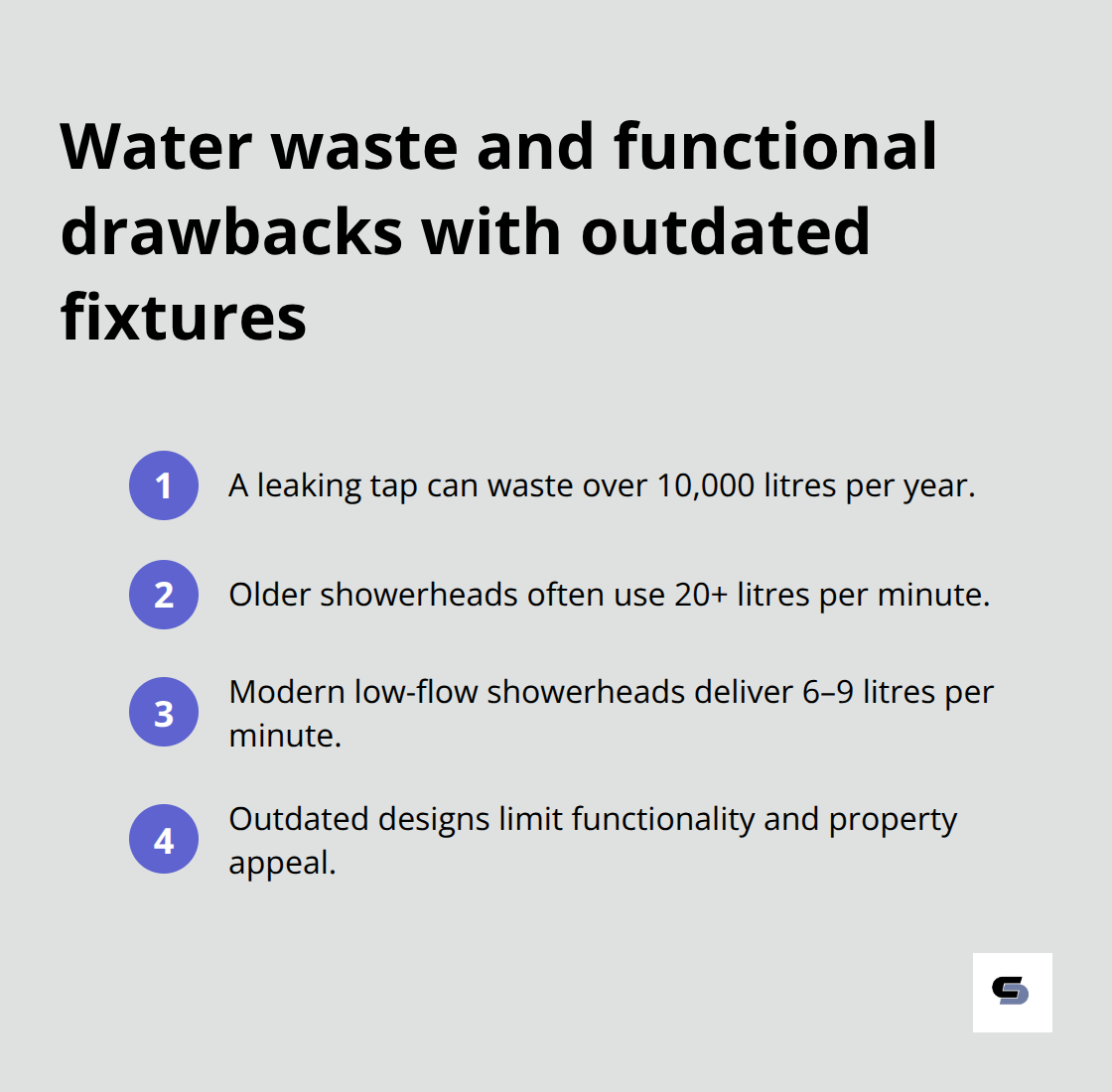 Water waste and functional drawbacks with outdated fixtures

1 A leaking tap can waste over 10,000 litres per year.

2 Older showerheads often use 20+ litres per minute.

3 Modern low-flow showerheads deliver 6–9 litres per minute.

4 Outdated designs limit functionality and property appeal.